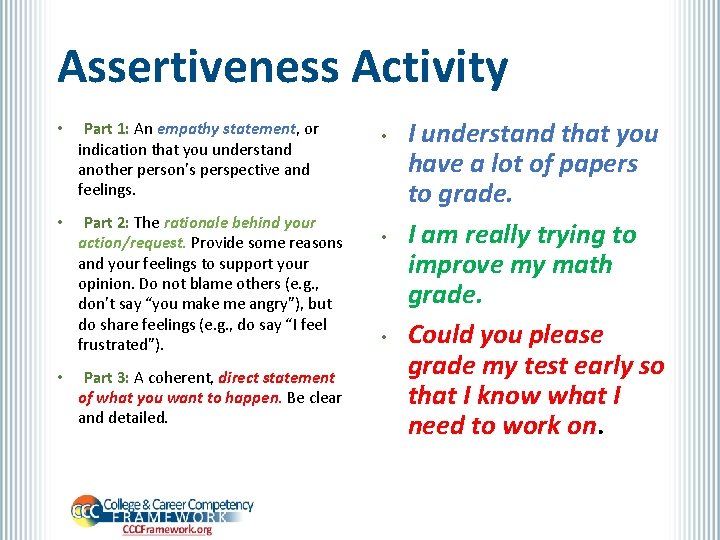 Assertiveness Activity

• Part 1: An empathy statement, or indication that you understand another person's perspective and feelings.

• Part 2: The rationale behind your action/request. Provide some reasons and your feelings to support your opinion. Do not blame others (e.g., don't say "you make me angry"), but do share feelings (e.g., do say "I feel frustrated").

• Part 3: A coherent, direct statement of what you want to happen. Be clear and detailed.

• I understand that you have a lot of papers to grade.

• I am really trying to improve my math grade.

• Could you please grade my test early so that I know what I need to work on.

CCC College & Career Competency FRAMEWORK
CCCFramework.org